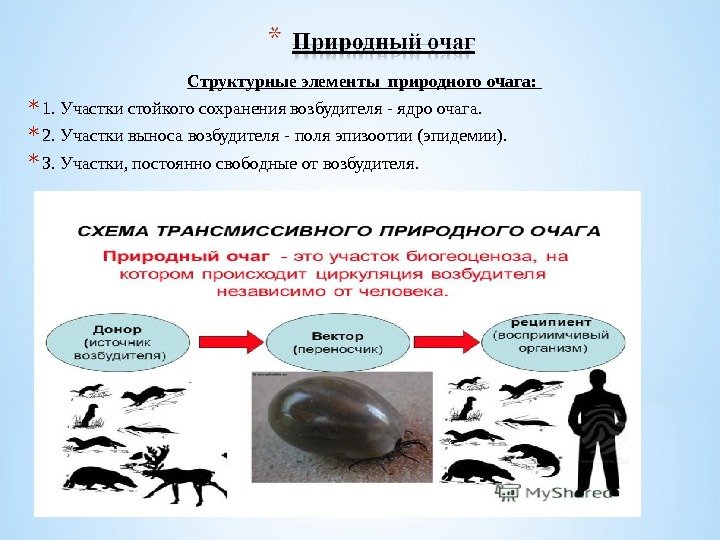 * Природный очаг

Структурные элементы природного очага:

* 1. Участки стойкого сохранения возбудителя - ядро очага.

* 2. Участки выноса возбудителя - поля эпизоотии (эпидемии).

* 3. Участки, постоянно свободные от возбудителя.

СХЕМА ТРАНСМИССИВНОГО ПРИРОДНОГО ОЧАГА

Природный очаг - это участок биогеоценоза, на котором происходит циркуляция возбудителя независимо от человека.

Донор (источник возбудителя)

Вектор (переносчик)

реципиент (восприимчивый организм)

MyShared